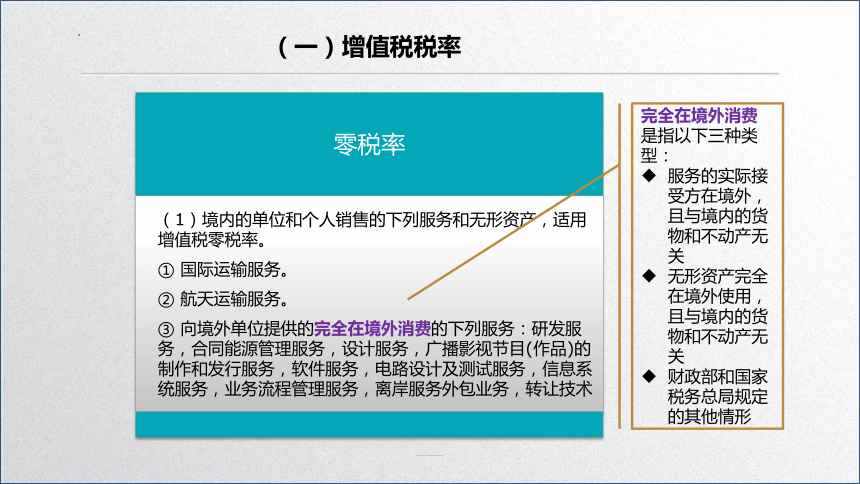 （一）增值税税率

零税率

（1）境内的单位和个人销售的下列服务和无形资产，适用增值税零税率。

① 国际运输服务。

② 航天运输服务。

③ 向境外单位提供的完全在境外消费的下列服务：研发服务，合同能源管理服务，设计服务，广播影视节目(作品)的制作和发行服务，软件服务，电路设计及测试服务，信息系统服务，业务流程管理服务，离岸服务外包业务，转让技术

完全在境外消费是指以下三种类型：

◆ 服务的实际接受方在境外，且与境内的货物和不动产无关

◆ 无形资产完全在境外使用，且与境内的货物和不动产无关

◆ 财政部和国家税务总局规定的其他情形